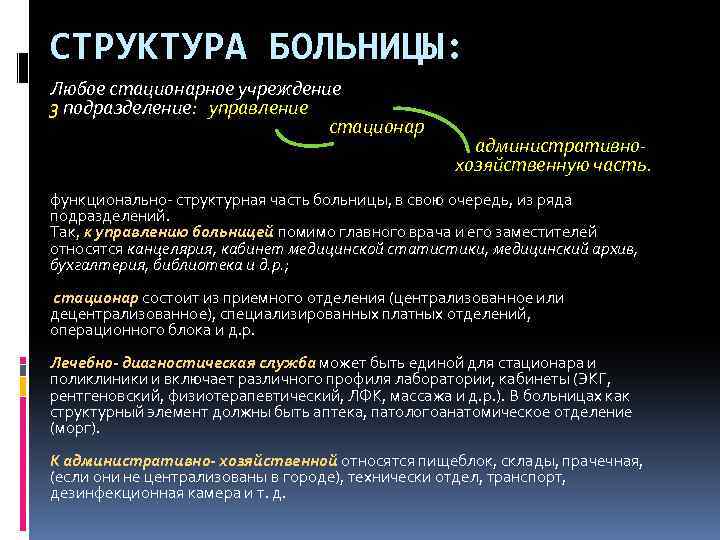 СТРУКТУРА БОЛЬНИЦЫ:

Любое стационарное учреждение
3 подразделение: управление
стационар
административно-хозяйственную часть.

функционально- структурная часть больницы, в свою очередь, из ряда подразделений.
Так, к управлению больницей помимо главного врача и его заместителей относятся канцелярия, кабинет медицинской статистики, медицинский архив, бухгалтерия, библиотека и д.р.;

стационар состоит из приемного отделения (централизованное или децентрализованное), специализированных платных отделений, операционного блока и д.р.

Лечебно- диагностическая служба может быть единой для стационара и поликлиники и включает различного профиля лаборатории, кабинеты (ЭКГ, рентгеновский, физиотерапевтический, ЛФК, массажа и д.р.). В больницах как структурный элемент должны быть аптека, патологоанатомическое отделение (морг).

К административно- хозяйственной относятся пищеблок, склады, прачечная, (если они не централизованы в городе), технически отдел, транспорт, дезинфекционная камера и т. д.